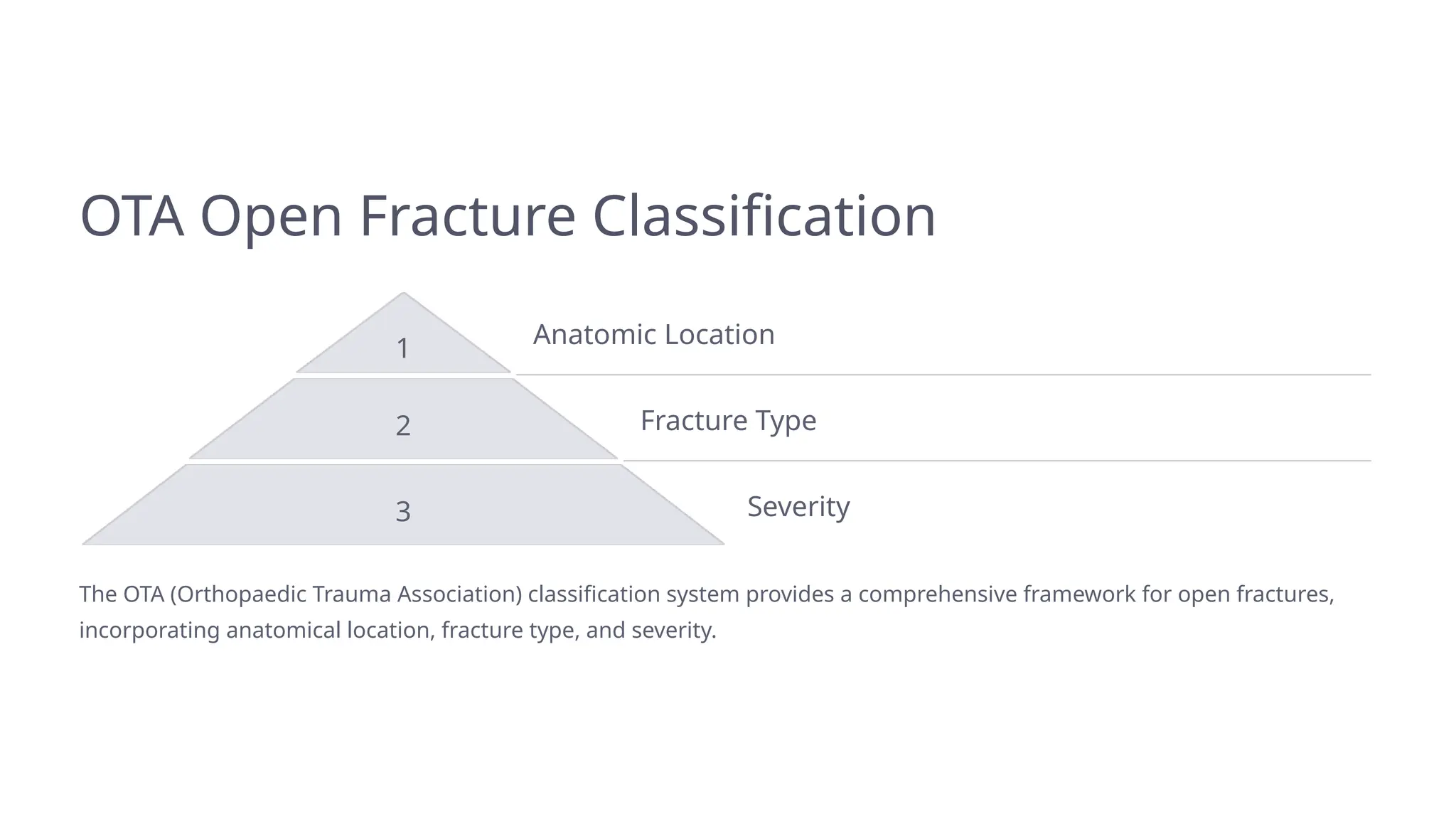 OTA Open Fracture Classification

1
Anatomic Location

2
Fracture Type

3
Severity

The OTA (Orthopaedic Trauma Association) classification system provides a comprehensive framework for open fractures, incorporating anatomical location, fracture type, and severity.